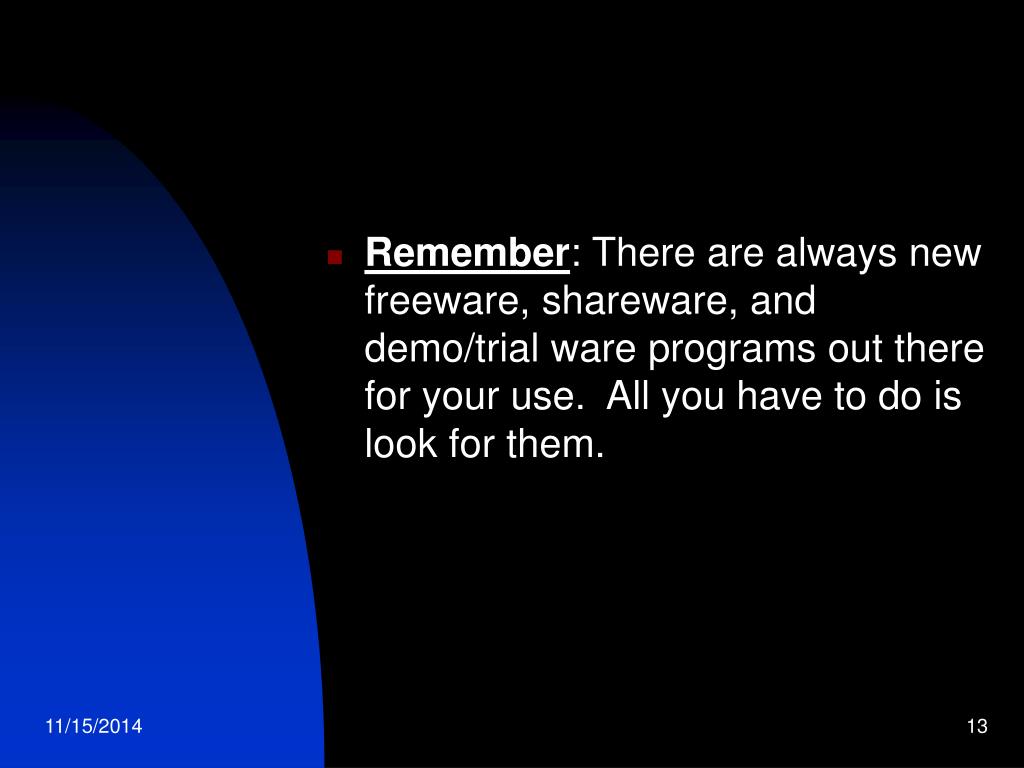 Remember: There are always new freeware, shareware, and demo/trial ware programs out there for your use.  All you have to do is look for them.

11/15/2014

13